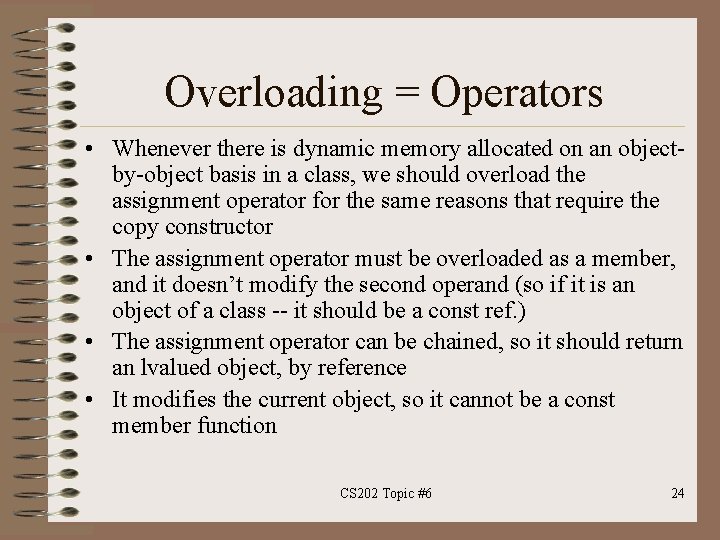 Overloading = Operators

• Whenever there is dynamic memory allocated on an object-by-object basis in a class, we should overload the assignment operator for the same reasons that require the copy constructor

• The assignment operator must be overloaded as a member, and it doesn't modify the second operand (so if it is an object of a class -- it should be a const ref.)

• The assignment operator can be chained, so it should return an lvalued object, by reference

• It modifies the current object, so it cannot be a const member function

CS202 Topic #6

24